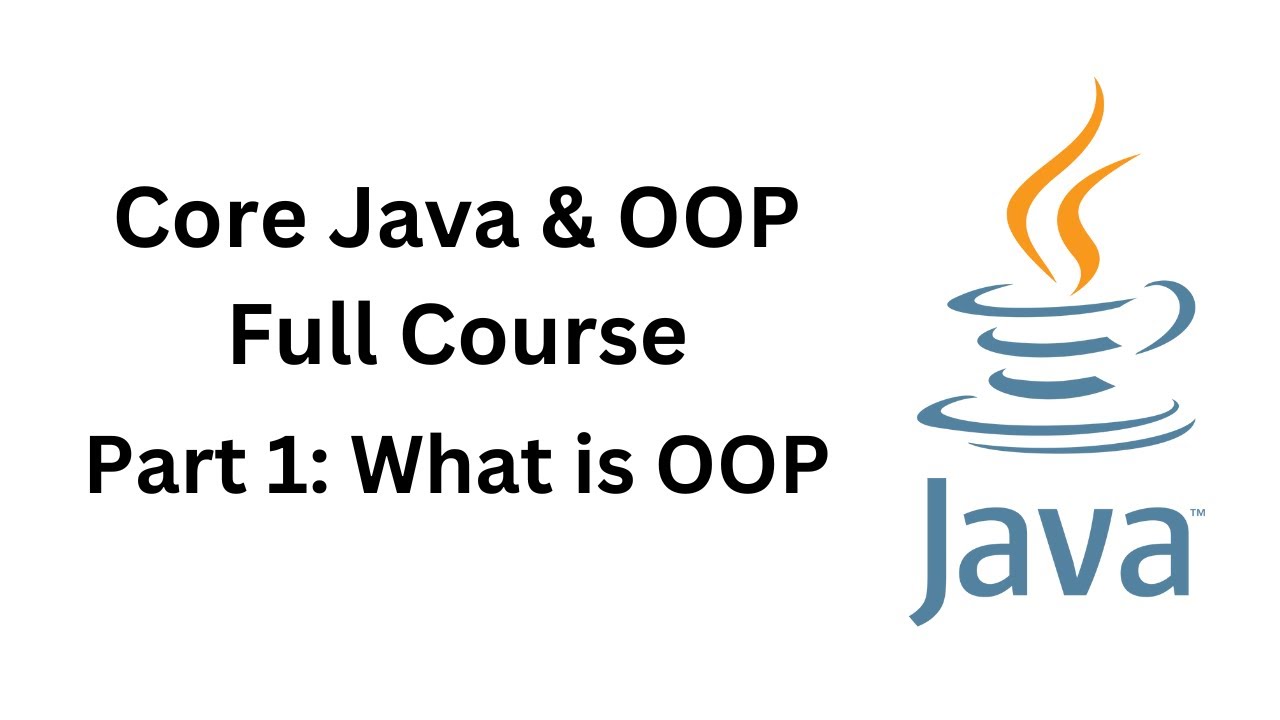 Core Java & OOP
Full Course
Part 1: What is OOP

Java™